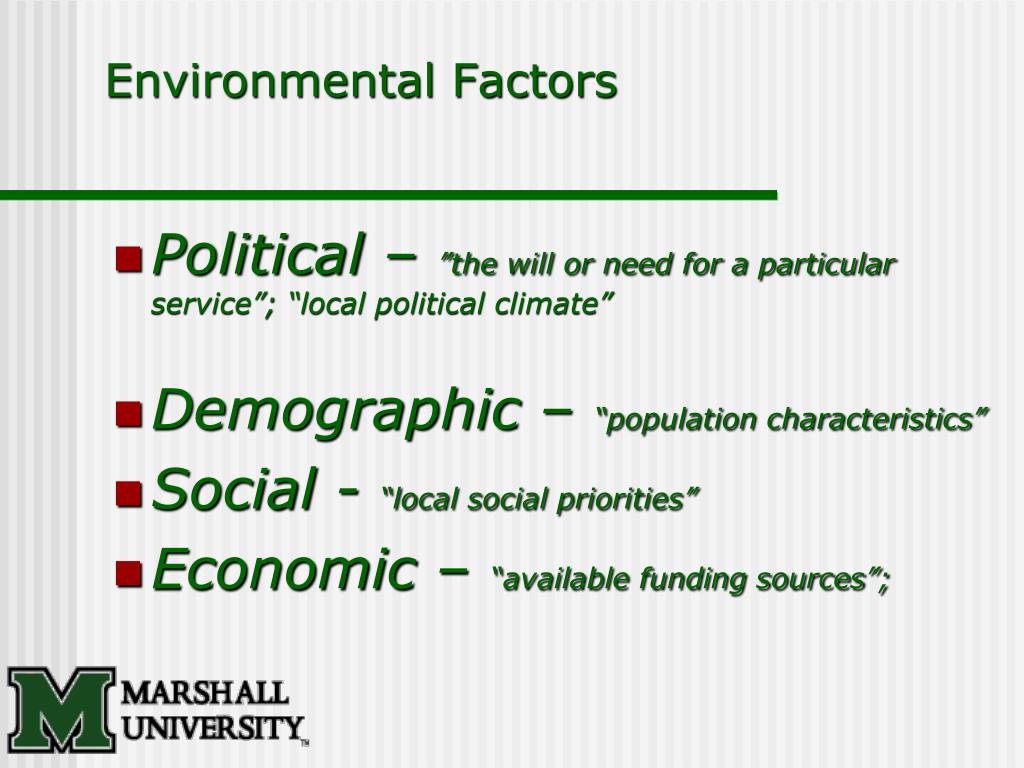 Environmental Factors

Political – ”the will or need for a particular service”; “local political climate”

Demographic – “population characteristics”

Social - “local social priorities”

Economic – “available funding sources”;

M MARSHALL UNIVERSITY™